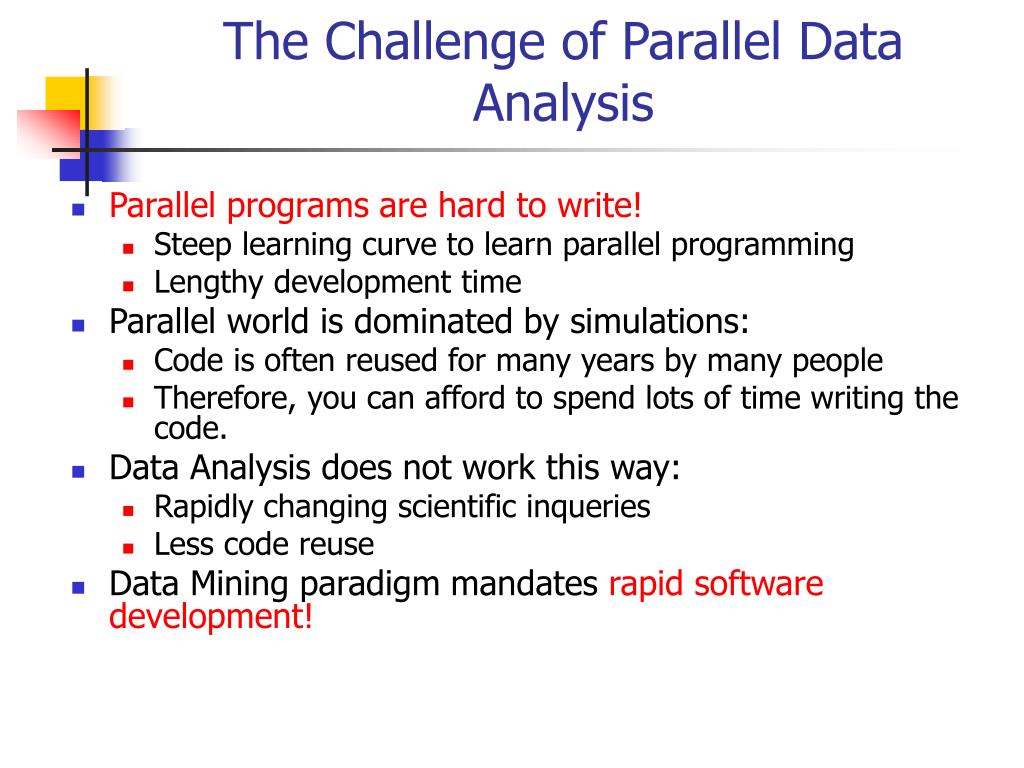 The Challenge of Parallel Data Analysis

- Parallel programs are hard to write!
  - Steep learning curve to learn parallel programming
  - Lengthy development time
- Parallel world is dominated by simulations:
  - Code is often reused for many years by many people
  - Therefore, you can afford to spend lots of time writing the code.
- Data Analysis does not work this way:
  - Rapidly changing scientific inqueries
  - Less code reuse
- Data Mining paradigm mandates rapid software development!